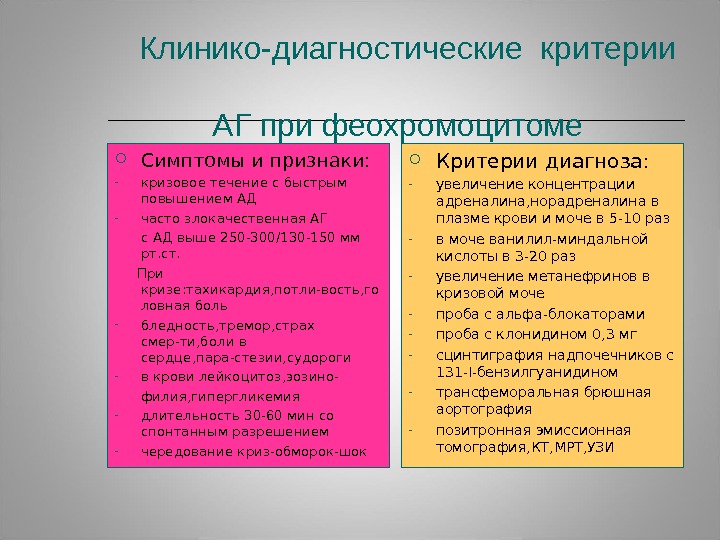 Клинико-диагностические критерии

АГ при феохромоцитоме

Симптомы и признаки:
- кризовое течение с быстрым повышением АД
- часто злокачественная АГ
с АД выше 250-300/130-150 мм рт.ст.
При кризе:тахикардия,потли-вость,головная боль
- бледность,тремор,страх смер-ти,боли в сердце,пара-стезии,судороги
- в крови лейкоцитоз,эозино-
филия,гипергликемия
- длительность 30-60 мин со спонтанным разрешением
- чередование криз-обморок-шок

Критерии диагноза:
- увеличение концентрации адреналина,норадреналина в плазме крови и моче в 5-10 раз
- в моче ванилил-миндальной кислоты в 3-20 раз
- увеличение метанефринов в кризовой моче
- проба с альфа-блокаторами
- проба с клонидином 0,3 мг
- сцинтиграфия надпочечников с 131-I-бензилгуанидином
- трансфеморальная брюшная аортография
- позитронная эмиссионная томография,КТ,МРТ,УЗИ